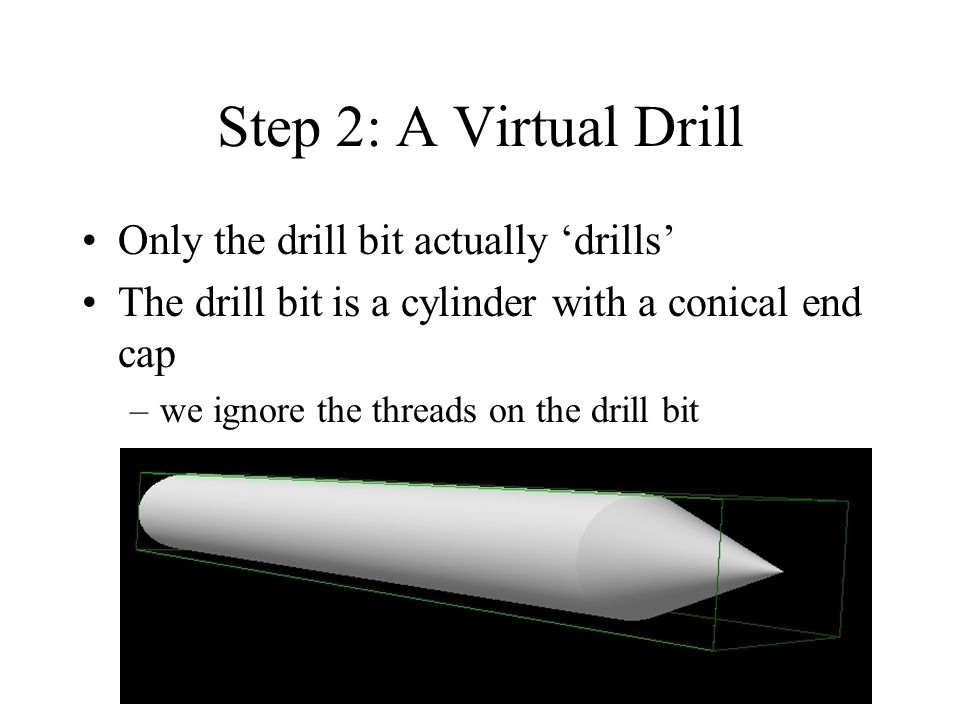 Step 2: A Virtual Drill

• Only the drill bit actually ‘drills’

• The drill bit is a cylinder with a conical end cap

– we ignore the threads on the drill bit